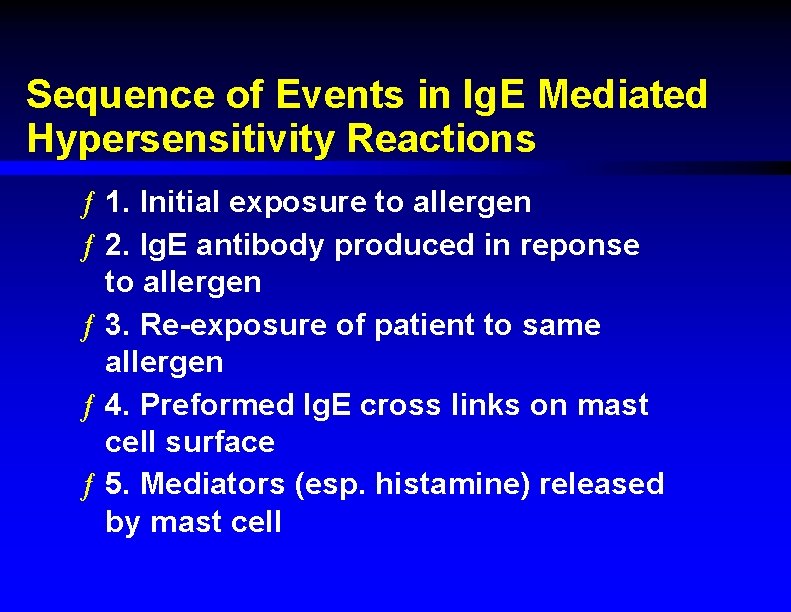 Sequence of Events in IgE Mediated Hypersensitivity Reactions

ƒ 1. Initial exposure to allergen

ƒ 2. IgE antibody produced in reponse to allergen

ƒ 3. Re-exposure of patient to same allergen

ƒ 4. Preformed IgE cross links on mast cell surface

ƒ 5. Mediators (esp. histamine) released by mast cell